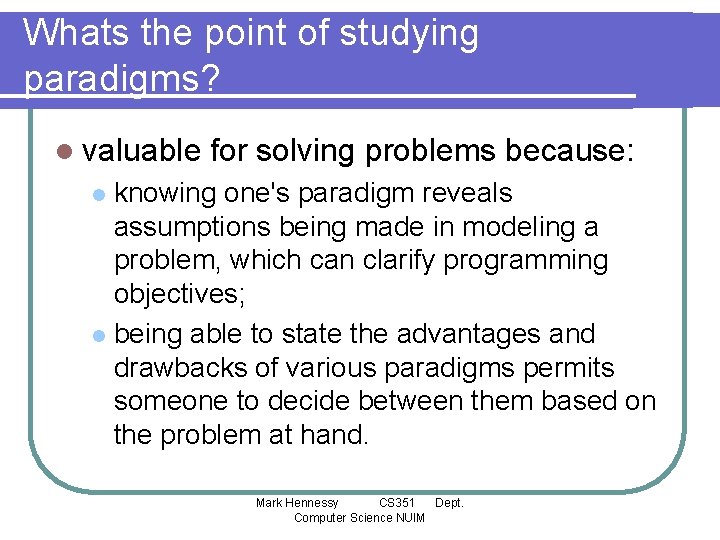 Whats the point of studying paradigms?

valuable for solving problems because:

knowing one's paradigm reveals assumptions being made in modeling a problem, which can clarify programming objectives;

being able to state the advantages and drawbacks of various paradigms permits someone to decide between them based on the problem at hand.

Mark Hennessy CS351 Dept. Computer Science NUIM